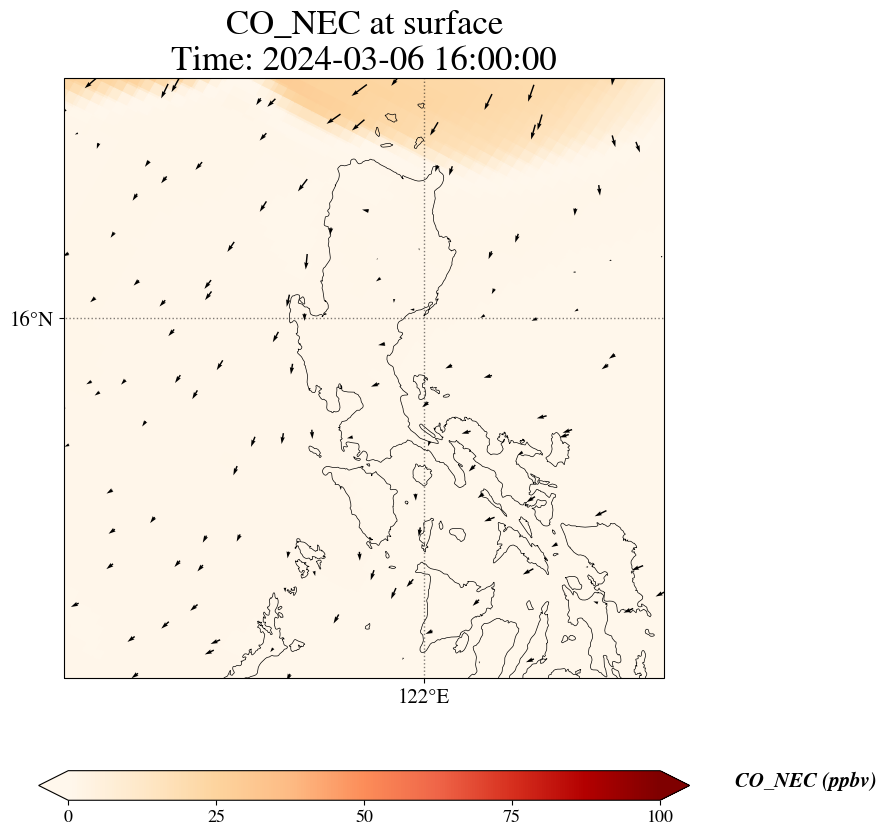 CO_NEC at surface
Time: 2024-03-06 16:00:00

16°N

122°E

0 25 50 75 100

CO_NEC (ppbv)